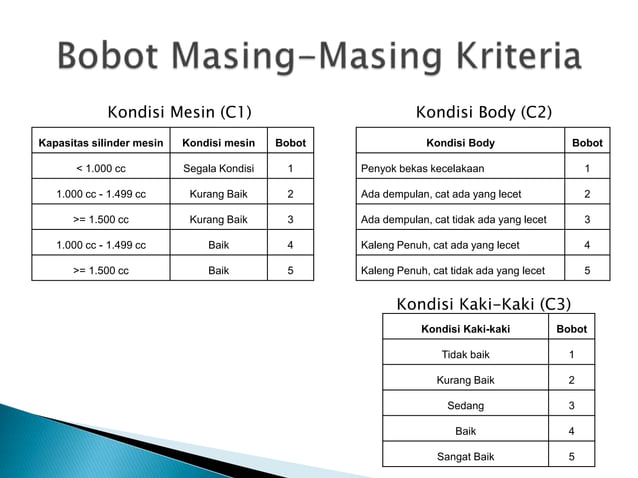 Bobot Masing-Masing Kriteria

Kondisi Mesin (C1)

| Kapasitas silinder mesin | Kondisi mesin | Bobot |
|---|---|---|
| < 1.000 cc | Segala Kondisi | 1 |
| 1.000 cc - 1.499 cc | Kurang Baik | 2 |
| >= 1.500 cc | Kurang Baik | 3 |
| 1.000 cc - 1.499 cc | Baik | 4 |
| >= 1.500 cc | Baik | 5 |

Kondisi Body (C2)

| Kondisi Body | Bobot |
|---|---|
| Penyok bekas kecelakaan | 1 |
| Ada dempulan, cat ada yang lecet | 2 |
| Ada dempulan, cat tidak ada yang lecet | 3 |
| Kaleng Penuh, cat ada yang lecet | 4 |
| Kaleng Penuh, cat tidak ada yang lecet | 5 |

Kondisi Kaki-Kaki (C3)

| Kondisi Kaki-kaki | Bobot |
|---|---|
| Tidak baik | 1 |
| Kurang Baik | 2 |
| Sedang | 3 |
| Baik | 4 |
| Sangat Baik | 5 |